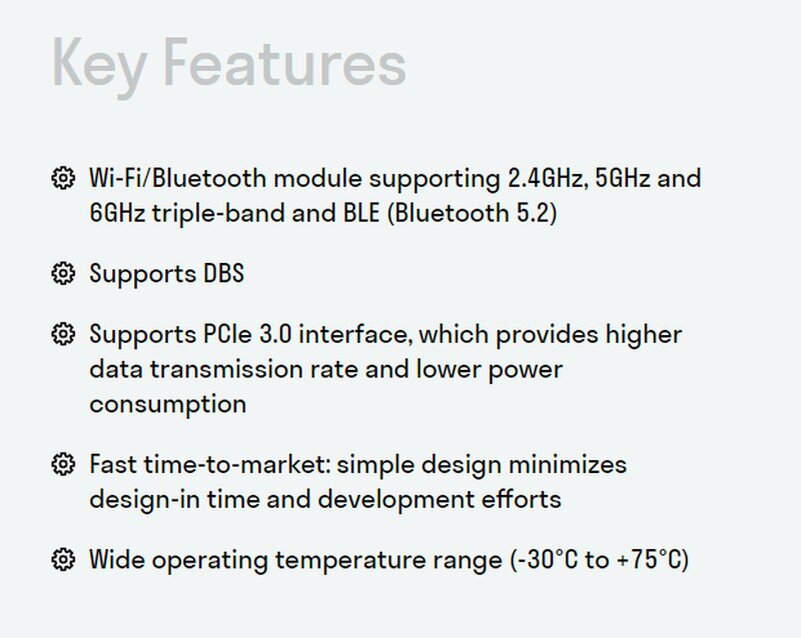 Key Features

Wi-Fi/Bluetooth module supporting 2.4GHz, 5GHz and 6GHz triple-band and BLE (Bluetooth 5.2)

Supports DBS

Supports PCIe 3.0 interface, which provides higher data transmission rate and lower power consumption

Fast time-to-market: simple design minimizes design-in time and development efforts

Wide operating temperature range (-30°C to +75°C)